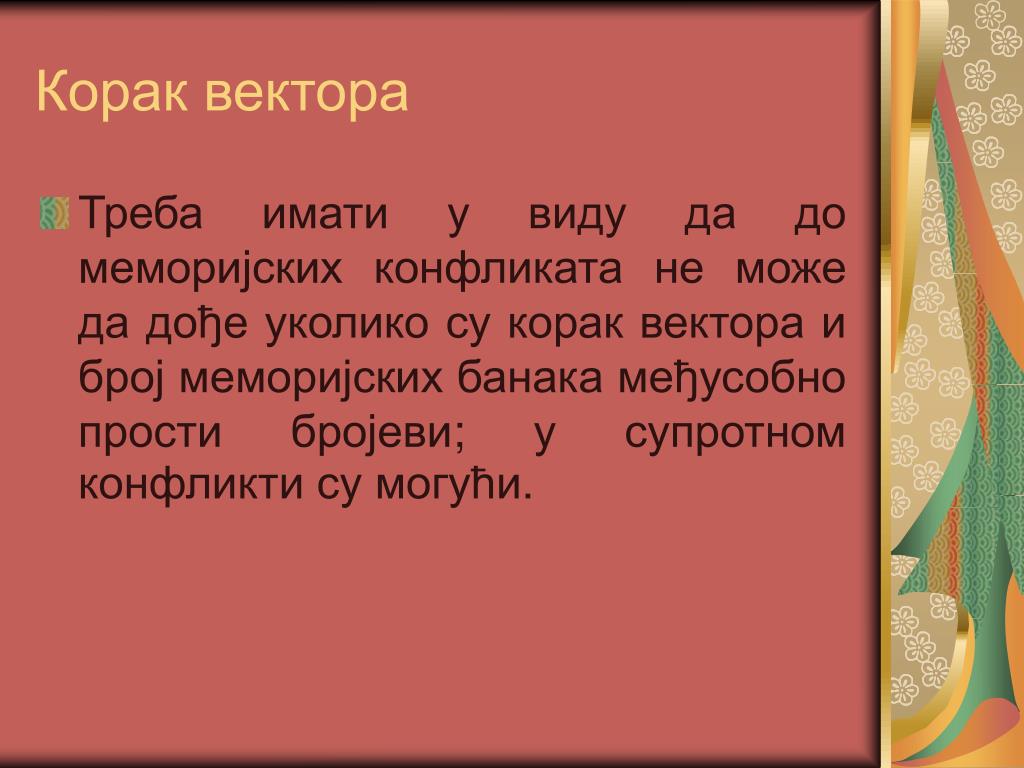 Корак вектора

Треба имати у виду да до меморијских конфликата не може да дође уколико су корак вектора и број меморијских банака међусобно прости бројеви; у супротном конфликти су могући.